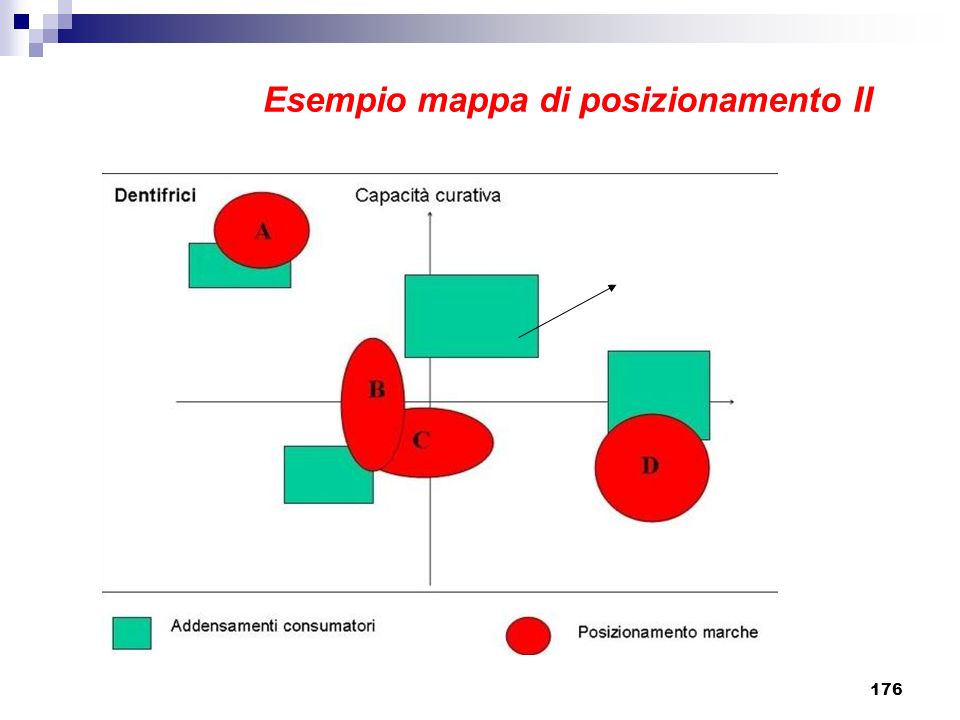 Esempio mappa di posizionamento II

Dentifrici

Capacità curativa

A

B

C

D

Addensamenti consumatori

Posizionamento marche

176